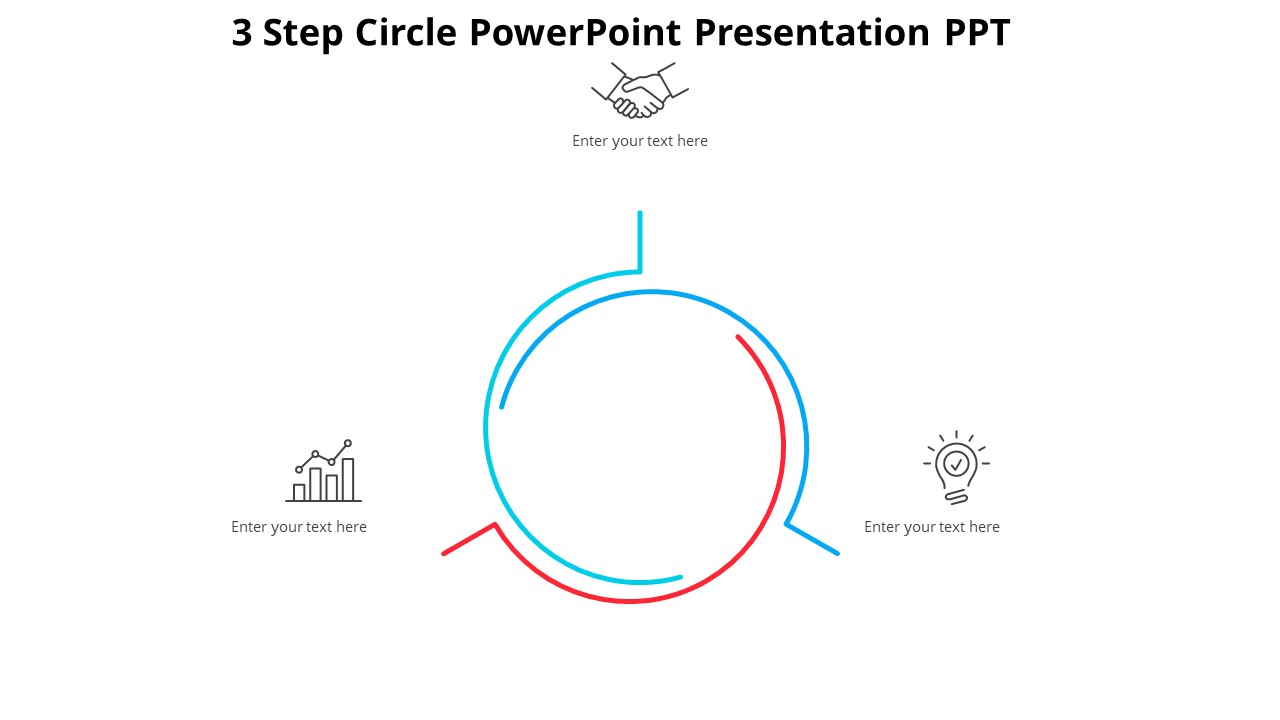 3 Step Circle PowerPoint Presentation PPT

Enter your text here

Enter your text here

Enter your text here